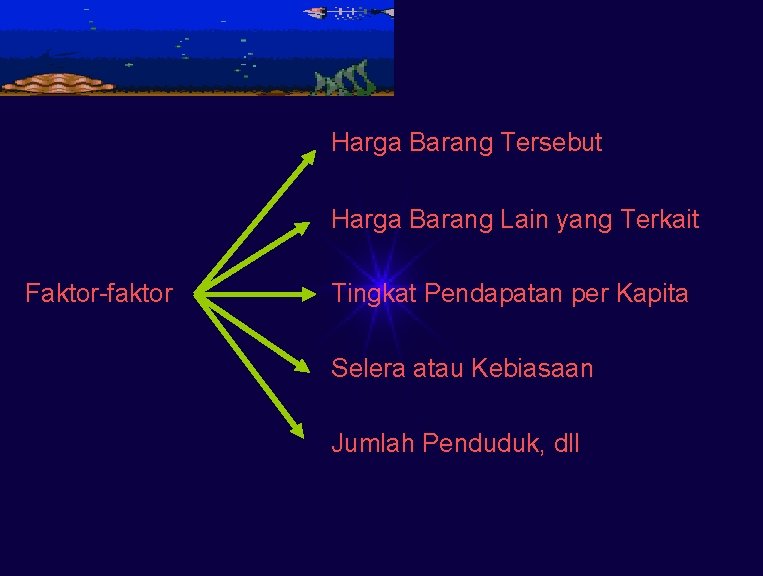 Faktor-faktor

Harga Barang Tersebut

Harga Barang Lain yang Terkait

Tingkat Pendapatan per Kapita

Selera atau Kebiasaan

Jumlah Penduduk, dll